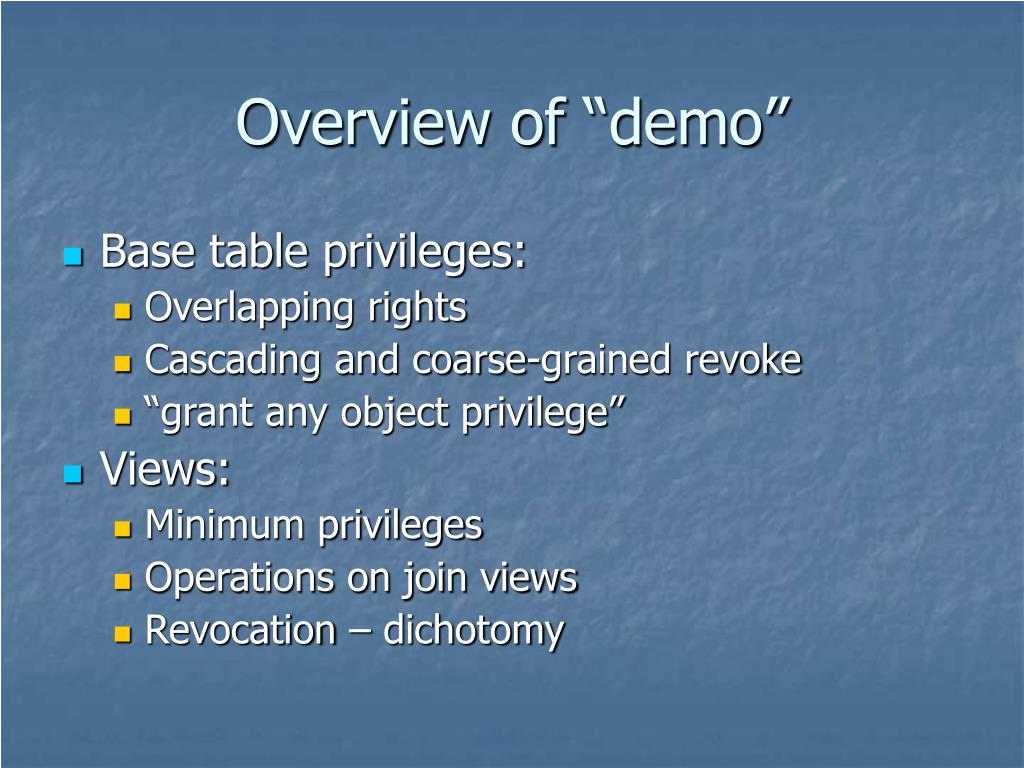 Overview of “demo”

Base table privileges:
Overlapping rights
Cascading and coarse-grained revoke
“grant any object privilege”

Views:
Minimum privileges
Operations on join views
Revocation – dichotomy